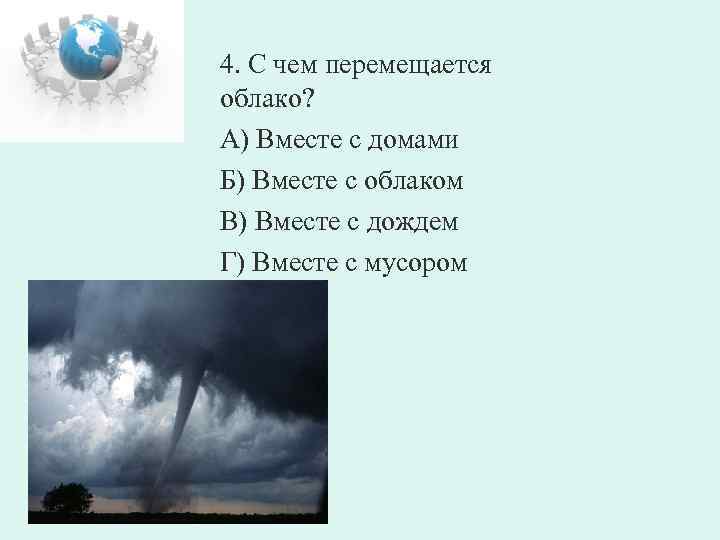 4. С чем перемещается облако?

А) Вместе с домами

Б) Вместе с облаком

В) Вместе с дождем

Г) Вместе с мусором